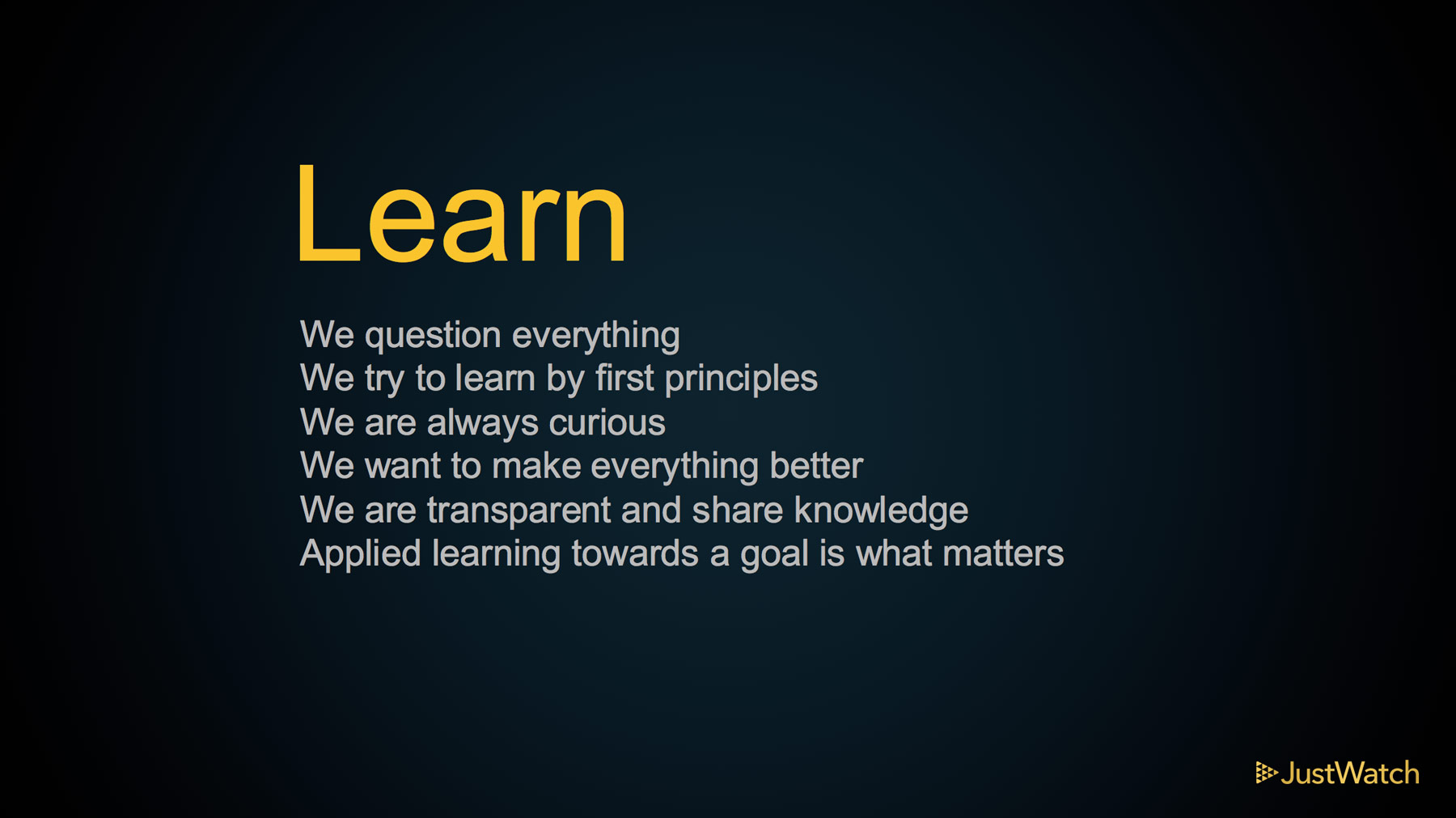 Learn

We question everything
We try to learn by first principles
We are always curious
We want to make everything better
We are transparent and share knowledge
Applied learning towards a goal is what matters

JustWatch